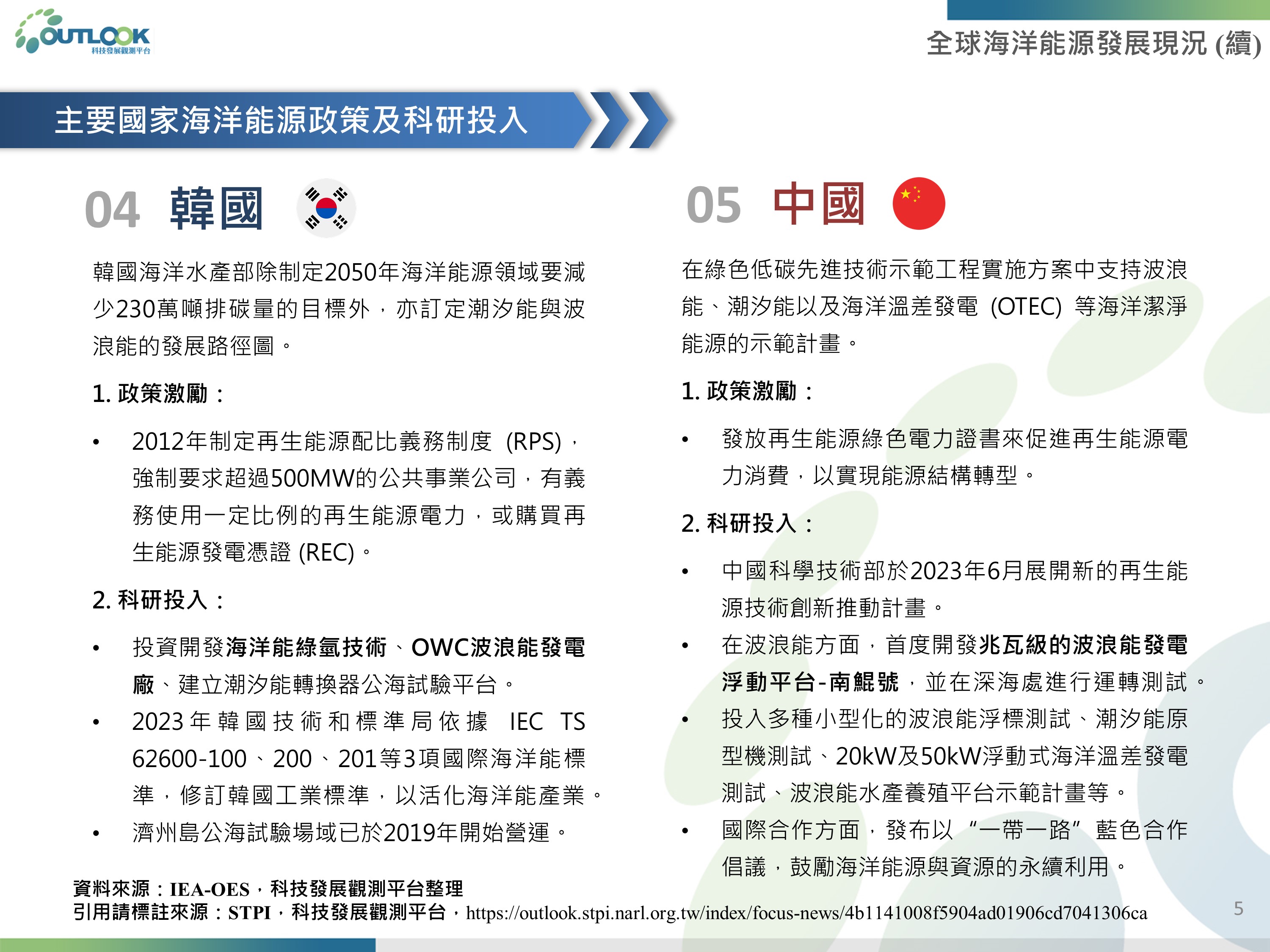 OUTLOOK
科技發展觀測平台

全球海洋能源發展現況 (續)

主要國家海洋能源政策及科研投入

04 韓國

韓國海洋水產部除制定2050年海洋能源領域要減少230萬噸排碳量的目標外，亦訂定潮汐能與波浪能的發展路徑圖。

1. 政策激勵：

• 2012年制定再生能源配比義務制度 (RPS)，強制要求超過500MW的公共事業公司，有義務使用一定比例的再生能源電力，或購買再生能源發電憑證 (REC)。

2. 科研投入：

• 投資開發海洋能綠氫技術、OWC波浪能發電廠、建立潮汐能轉換器公海試驗平台。
• 2023年韓國技術和標準局依據 IEC TS 62600-100、200、201等3項國際海洋能標準，修訂韓國工業標準，以活化海洋能產業。
• 濟州島公海試驗場域已於2019年開始營運。

05 中國

在綠色低碳先進技術示範工程實施方案中支持波浪能、潮汐能以及海洋溫差發電 (OTEC) 等海洋潔淨能源的示範計畫。

1. 政策激勵：

• 發放再生能源綠色電力證書來促進再生能源電力消費，以實現能源結構轉型。

2. 科研投入：

• 中國科學技術部於2023年6月展開新的再生能源技術創新推動計畫。
• 在波浪能方面，首度開發兆瓦級的波浪能發電浮動平台-南鯤號，並在深海處進行運轉測試。
• 投入多種小型化的波浪能浮標測試、潮汐能原型機測試、20kW及50kW浮動式海洋溫差發電測試、波浪能水產養殖平台示範計畫等。
• 國際合作方面，發布以“一帶一路”藍色合作倡議，鼓勵海洋能源與資源的永續利用。

資料來源：IEA-OES，科技發展觀測平台整理
引用請標註來源：STPI，科技發展觀測平台，https://outlook.stpi.narl.org.tw/index/focus-news/4b1141008f5904ad01906cd7041306ca

5